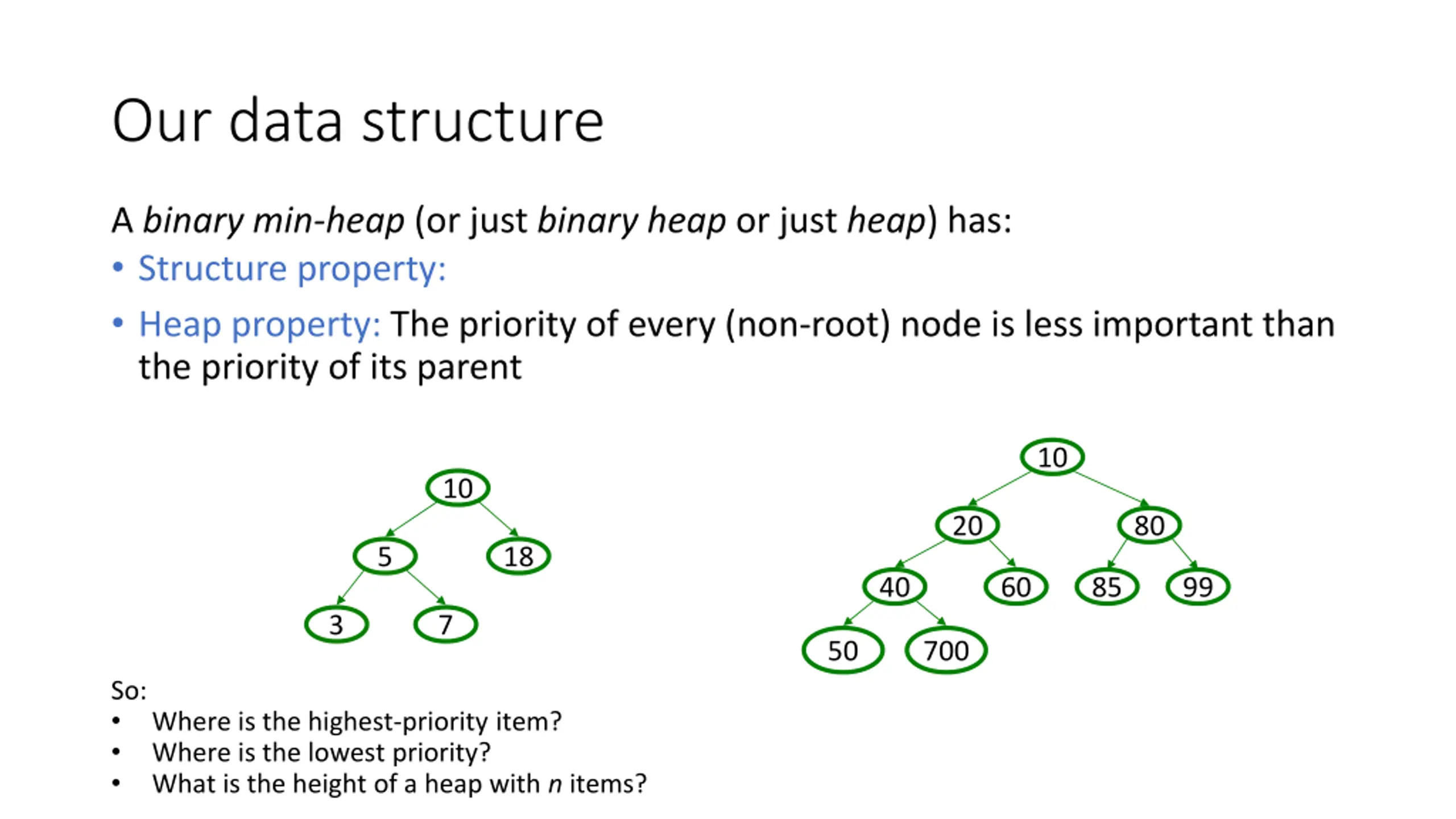 Our data structure

A binary min-heap (or just binary heap or just heap) has:

• Structure property:

• Heap property: The priority of every (non-root) node is less important than the priority of its parent

10
5
18
3
7

10
20
80
40
60
85
99
50
700

So:
• Where is the highest-priority item?
• Where is the lowest priority?
• What is the height of a heap with $n$ items?